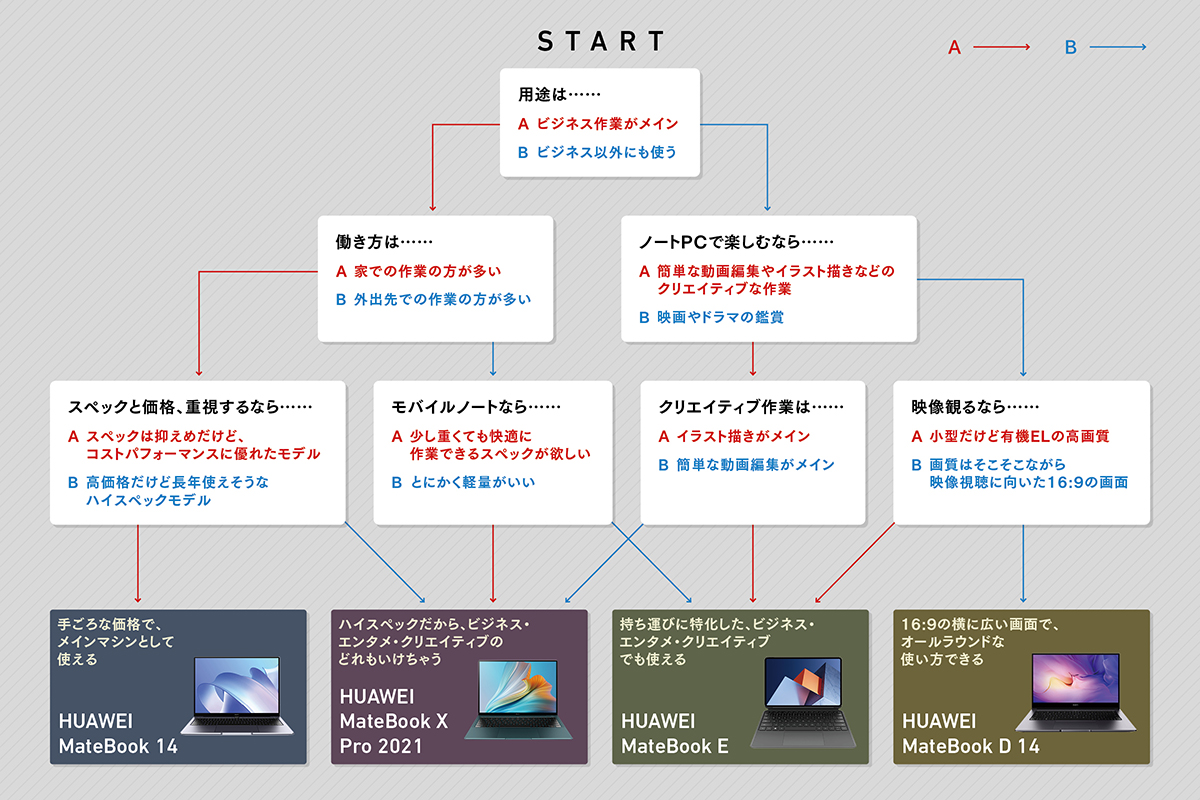 START

A B

用途は……
A ビジネス作業がメイン
B ビジネス以外にも使う

働き方は……
A 家での作業の方が多い
B 外出先での作業の方が多い

ノートPCで楽しむなら……
A 簡単な動画編集やイラスト描きなどのクリエイティブな作業
B 映画やドラマの鑑賞

スペックと価格、重視するなら……
A スペックは抑えめだけど、コストパフォーマンスに優れたモデル
B 高価格だけど長年使えそうなハイスペックモデル

モバイルノートなら……
A 少し重くても快適に作業できるスペックが欲しい
B とにかく軽量がいい

クリエイティブ作業は……
A イラスト描きがメイン
B 簡単な動画編集がメイン

映像観るなら……
A 小型だけど有機ELの高画質
B 画質はそこそこながら映像視聴に向いた16:9の画面

手ごろな価格で、メインマシンとして使える
HUAWEI MateBook 14

ハイスペックだから、ビジネス・エンタメ・クリエイティブのどれもいけちゃう
HUAWEI MateBook X Pro 2021

持ち運びに特化した、ビジネス・エンタメ・クリエイティブでも使える
HUAWEI MateBook E

16:9の横に広い画面で、オールラウンドな使い方できる
HUAWEI MateBook D 14